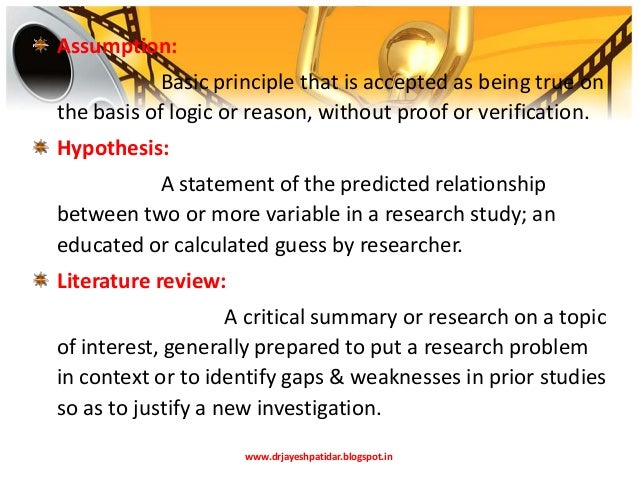 Assumption:

Basic principle that is accepted as being true on the basis of logic or reason, without proof or verification.

Hypothesis:

A statement of the predicted relationship between two or more variable in a research study; an educated or calculated guess by researcher.

Literature review:

A critical summary or research on a topic of interest, generally prepared to put a research problem in context or to identify gaps & weaknesses in prior studies so as to justify a new investigation.

www.drjayeshpatidar.blogspot.in